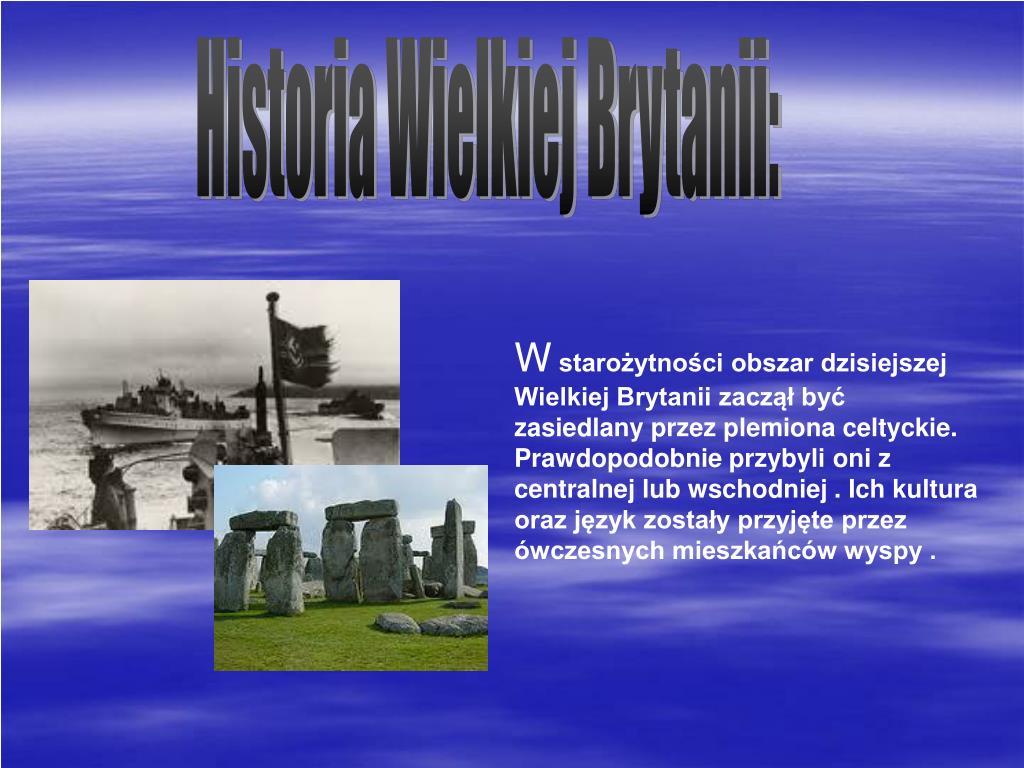 Historia Wielkiej Brytanii:

W starożytności obszar dzisiejszej Wielkiej Brytanii zaczął być zasiedlany przez plemiona celtyckie. Prawdopodobnie przybyli oni z centralnej lub wschodniej . Ich kultura oraz język zostały przyjęte przez ówczesnych mieszkańców wyspy .